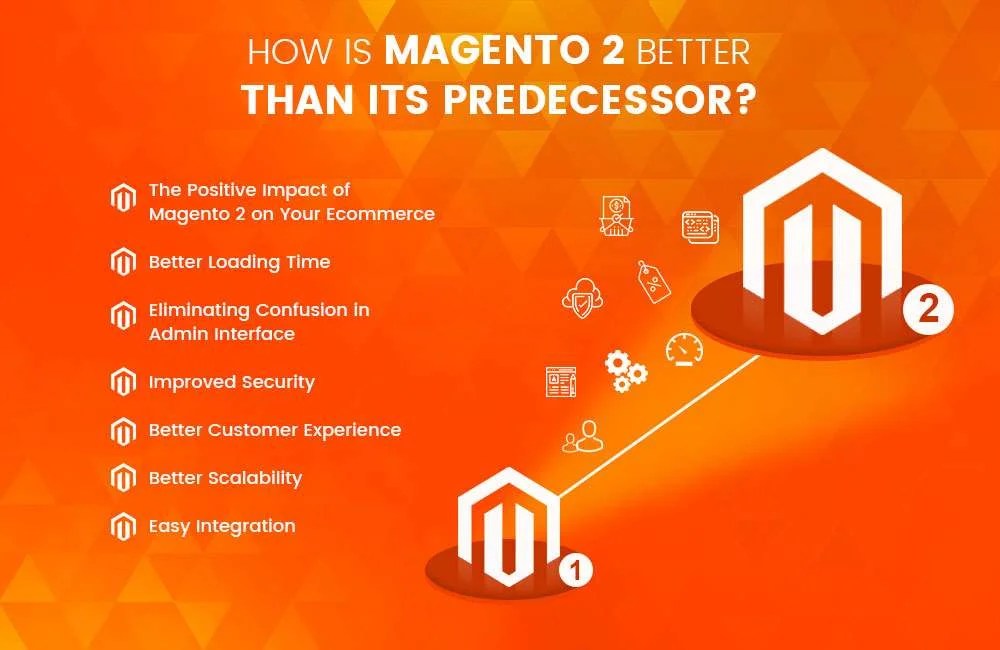 HOW IS MAGENTO 2 BETTER THAN ITS PREDECESSOR?

The Positive Impact of Magento 2 on Your Ecommerce

Better Loading Time

Eliminating Confusion in Admin Interface

Improved Security

Better Customer Experience

Better Scalability

Easy Integration

2

1